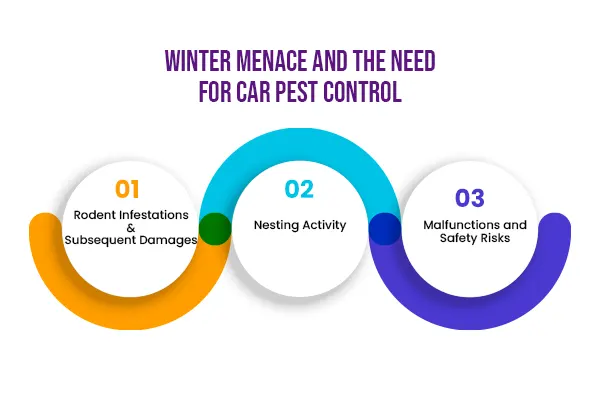 WINTER MENACE AND THE NEED FOR CAR PEST CONTROL

01
Rodent Infestations & Subsequent Damages

02
Nesting Activity

03
Malfunctions and Safety Risks